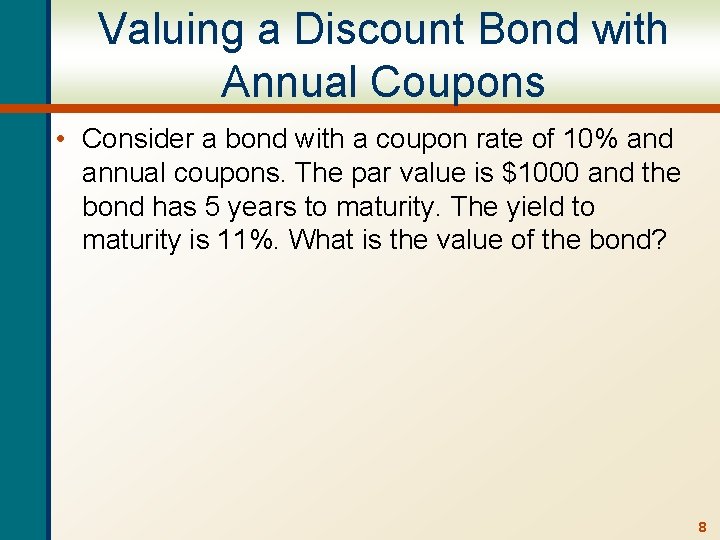 Valuing a Discount Bond with Annual Coupons

• Consider a bond with a coupon rate of 10% and annual coupons. The par value is \$1000 and the bond has 5 years to maturity. The yield to maturity is 11%. What is the value of the bond?

8